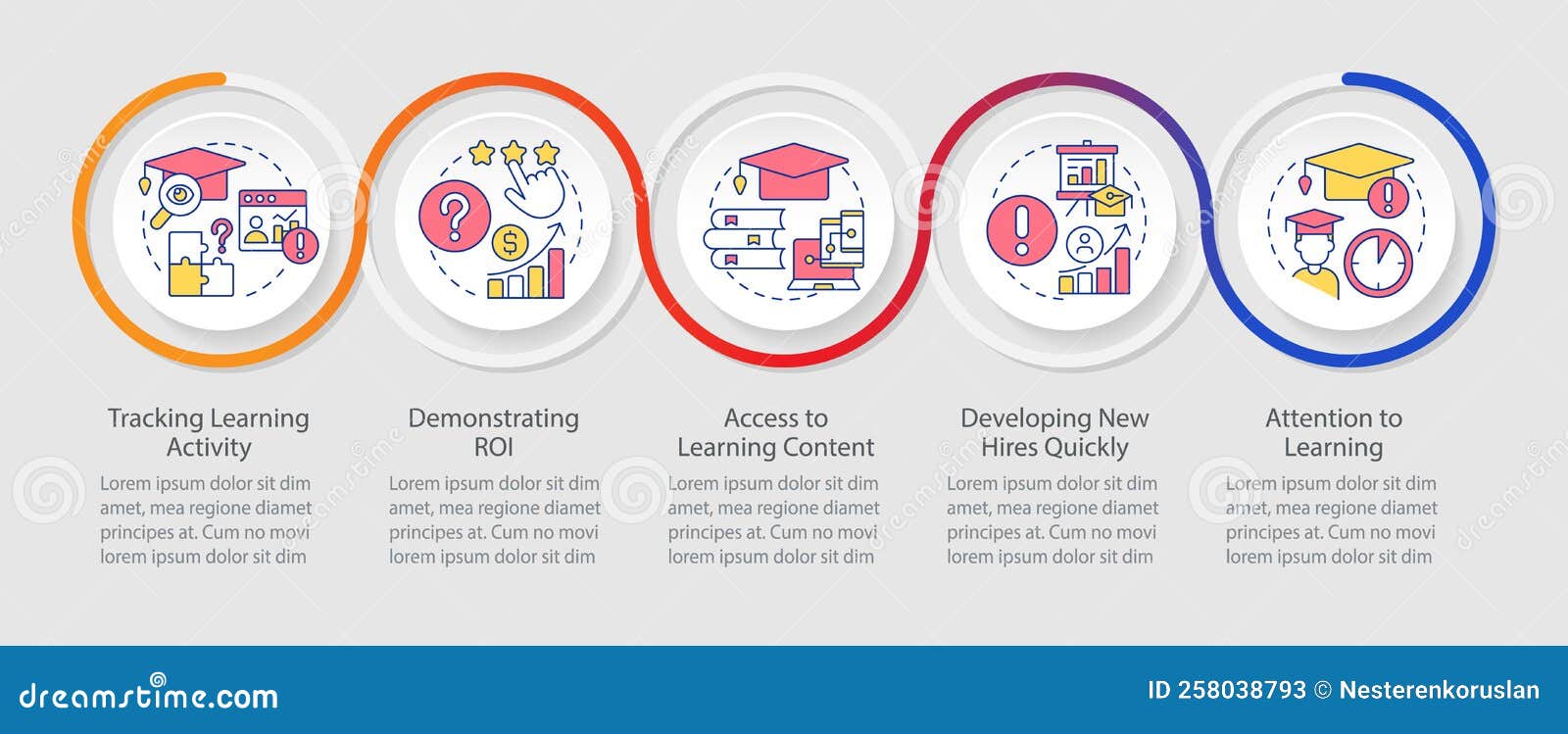 Tracking Learning Activity

Lorem ipsum dolor sit dim amet, mea regione diamet principes at. Cum no movi lorem ipsum dolor sit dim

Demonstrating ROI

Lorem ipsum dolor sit dim amet, mea regione diamet principes at. Cum no movi lorem ipsum dolor sit dim

Access to Learning Content

Lorem ipsum dolor sit dim amet, mea regione diamet principes at. Cum no movi lorem ipsum dolor sit dim

Developing New Hires Quickly

Lorem ipsum dolor sit dim amet, mea regione diamet principes at. Cum no movi lorem ipsum dolor sit dim

Attention to Learning

Lorem ipsum dolor sit dim amet, mea regione diamet principes at. Cum no movi lorem ipsum dolor sit dim

dreamstime.com

ID 258038793 © Nesterenkoruslan